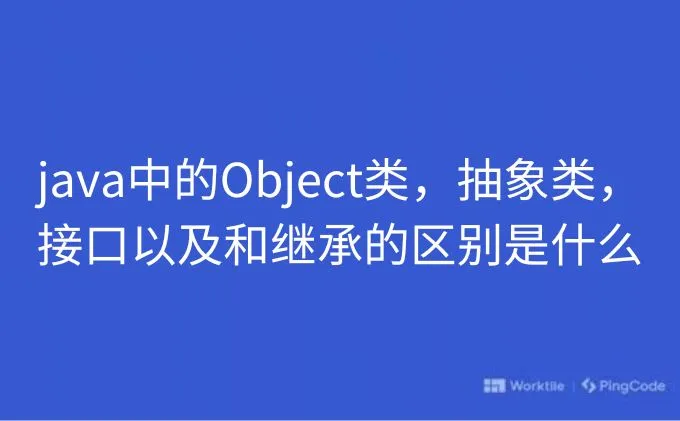 java中的Object类，抽象类，接口以及和继承的区别是什么

Worktile | PingCode